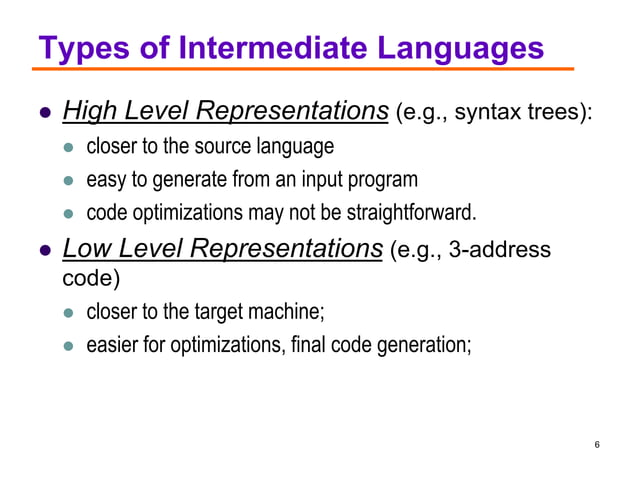 Types of Intermediate Languages

- High Level Representations (e.g., syntax trees):
  - closer to the source language
  - easy to generate from an input program
  - code optimizations may not be straightforward.
- Low Level Representations (e.g., 3-address code)
  - closer to the target machine;
  - easier for optimizations, final code generation;

6